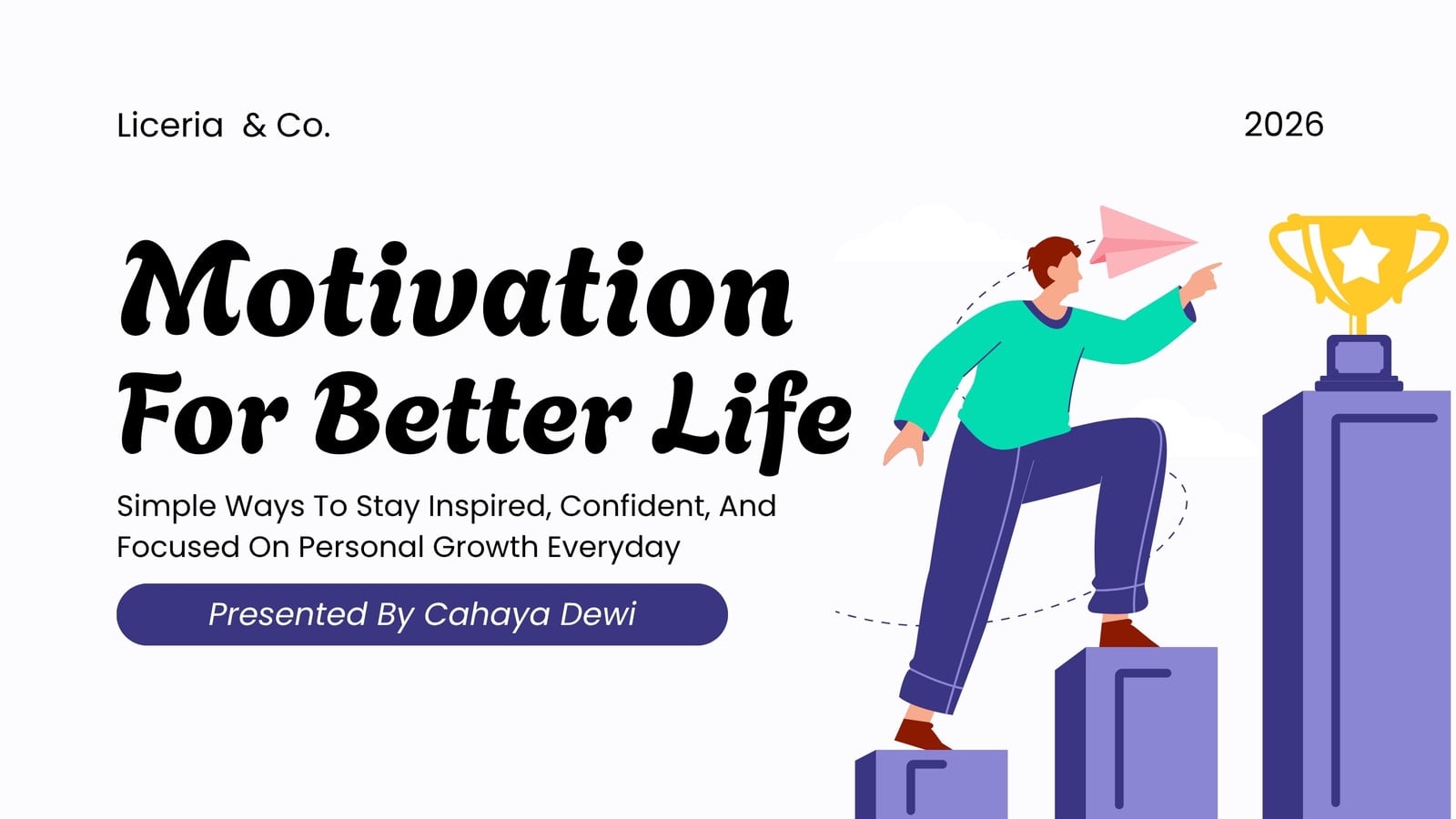 Liceria & Co.

2026

Motivation For Better Life

Simple Ways To Stay Inspired, Confident, And Focused On Personal Growth Everyday

Presented By Cahaya Dewi